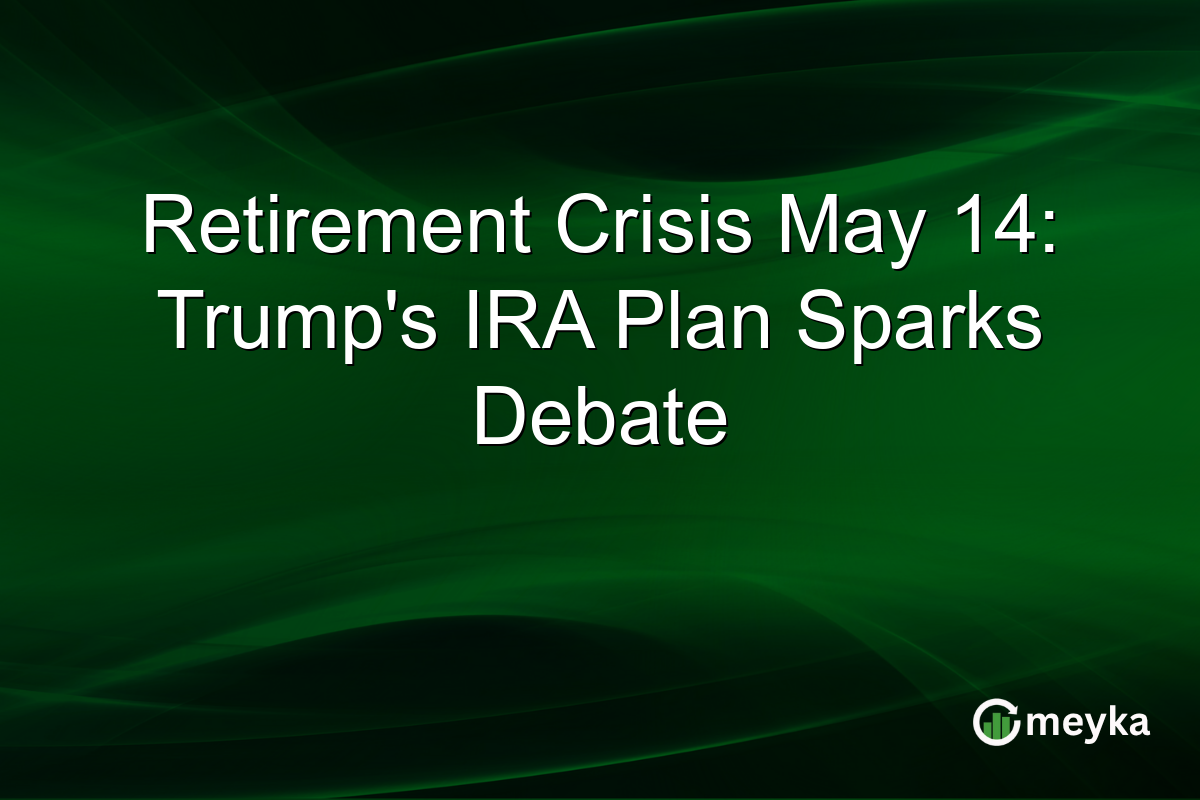 Retirement Crisis May 14: Trump's IRA Plan Sparks Debate

meyka